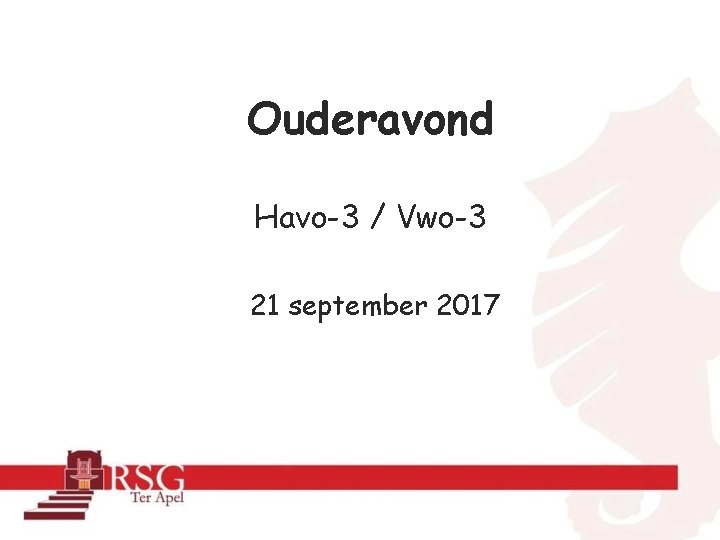 Ouderavond

Havo-3 / Vwo-3

21 september 2017

RSG
Ter Apel